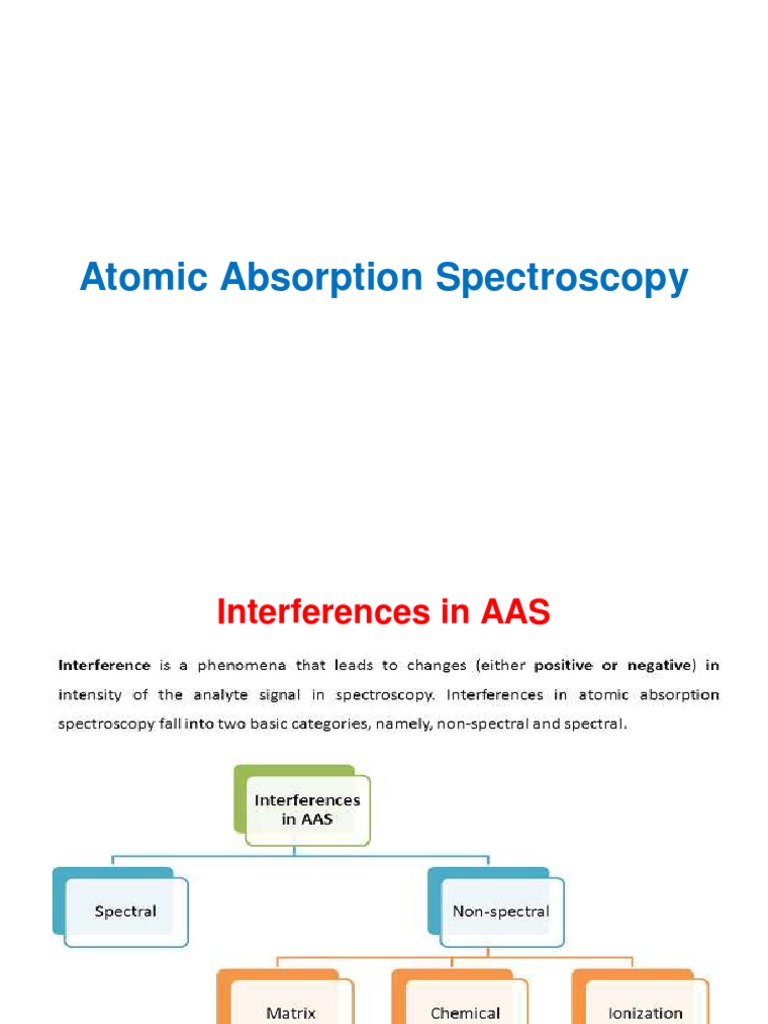 Atomic Absorption Spectroscopy

Interferences in AAS

Interference is a phenomena that leads to changes (either positive or negative) in intensity of the analyte signal in spectroscopy. Interferences in atomic absorption spectroscopy fall into two basic categories, namely, non-spectral and spectral.

Interferences in AAS

Spectral

Non-spectral

Matrix

Chemical

Ionization